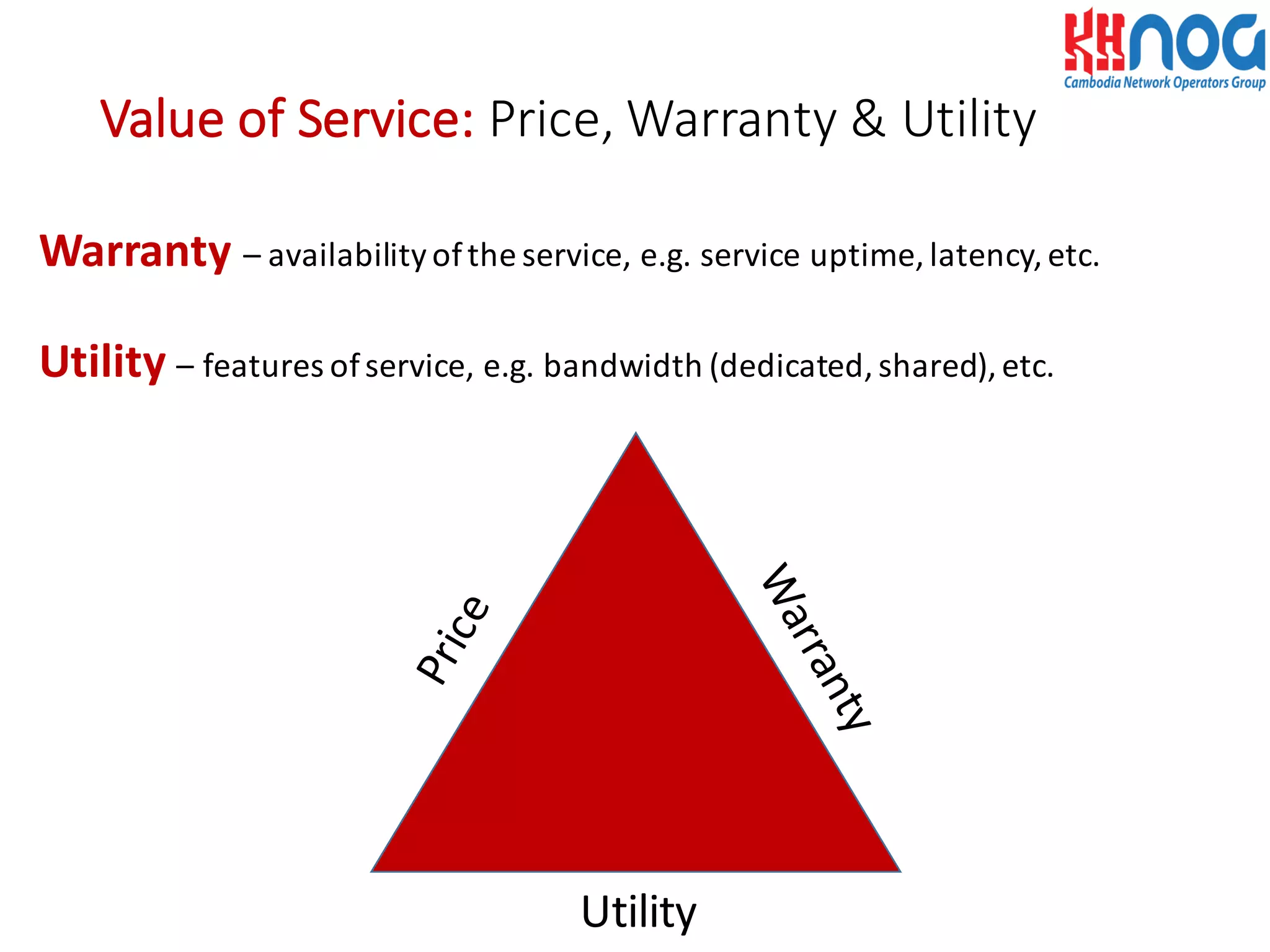 KHNOG
Cambodia Network Operators Group

Value of Service: Price, Warranty & Utility

Warranty – availability of the service, e.g. service uptime, latency, etc.

Utility – features of service, e.g. bandwidth (dedicated, shared), etc.

Price

Warranty

Utility